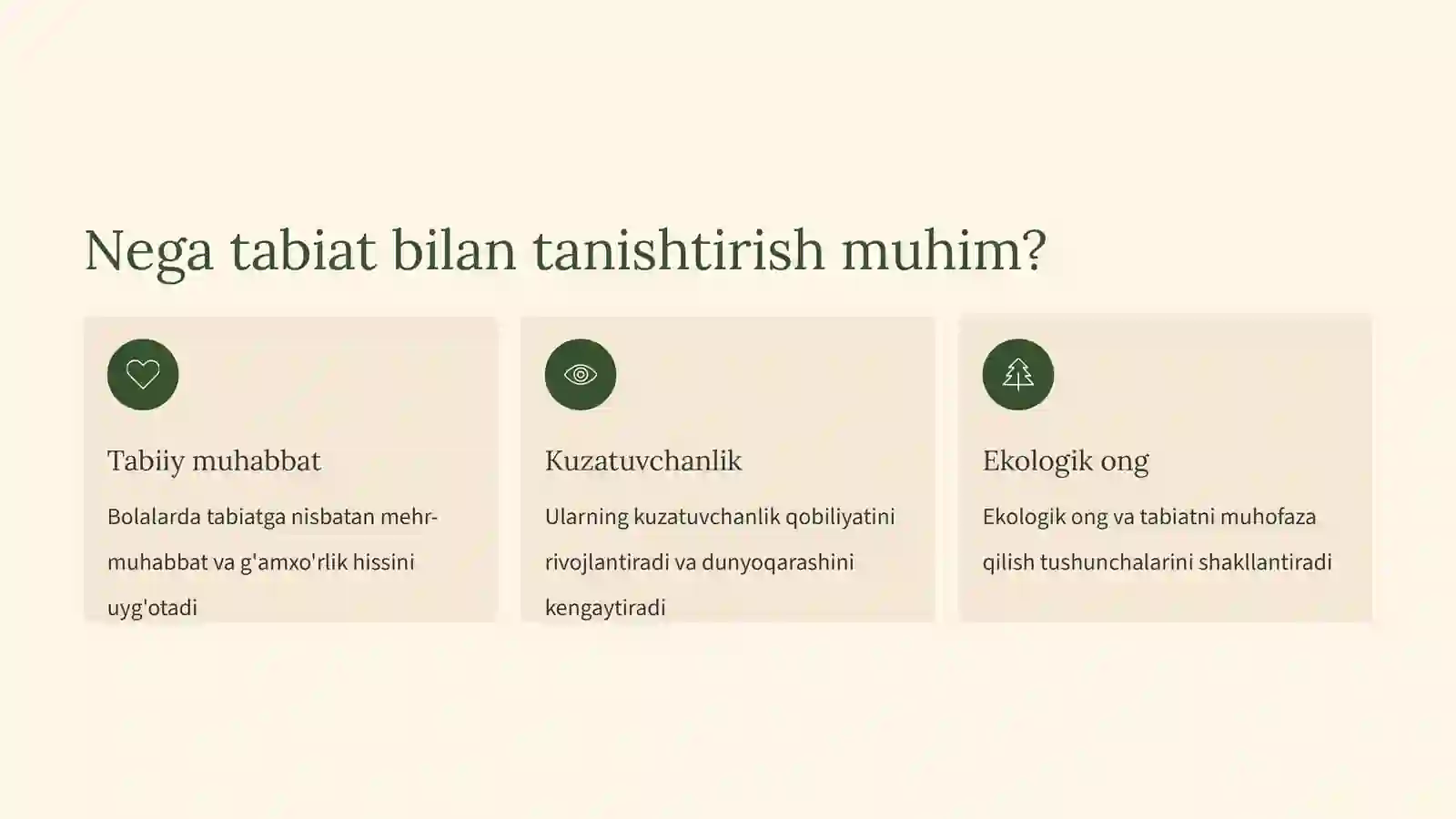 Nega tabiat bilan tanishtirish muhim?

Tabiiy muhabbat

Bolalarda tabiatga nisbatan mehr-muhabbat va g'amxo'rlik hissini uyg'otadi

Kuzatuvchanlik

Ularning kuzatuvchanlik qobiliyatini rivojlantiradi va dunyoqarashini kengaytiradi

Ekologik ong

Ekologik ong va tabiatni muhofaza qilish tushunchalarini shakllantiradi